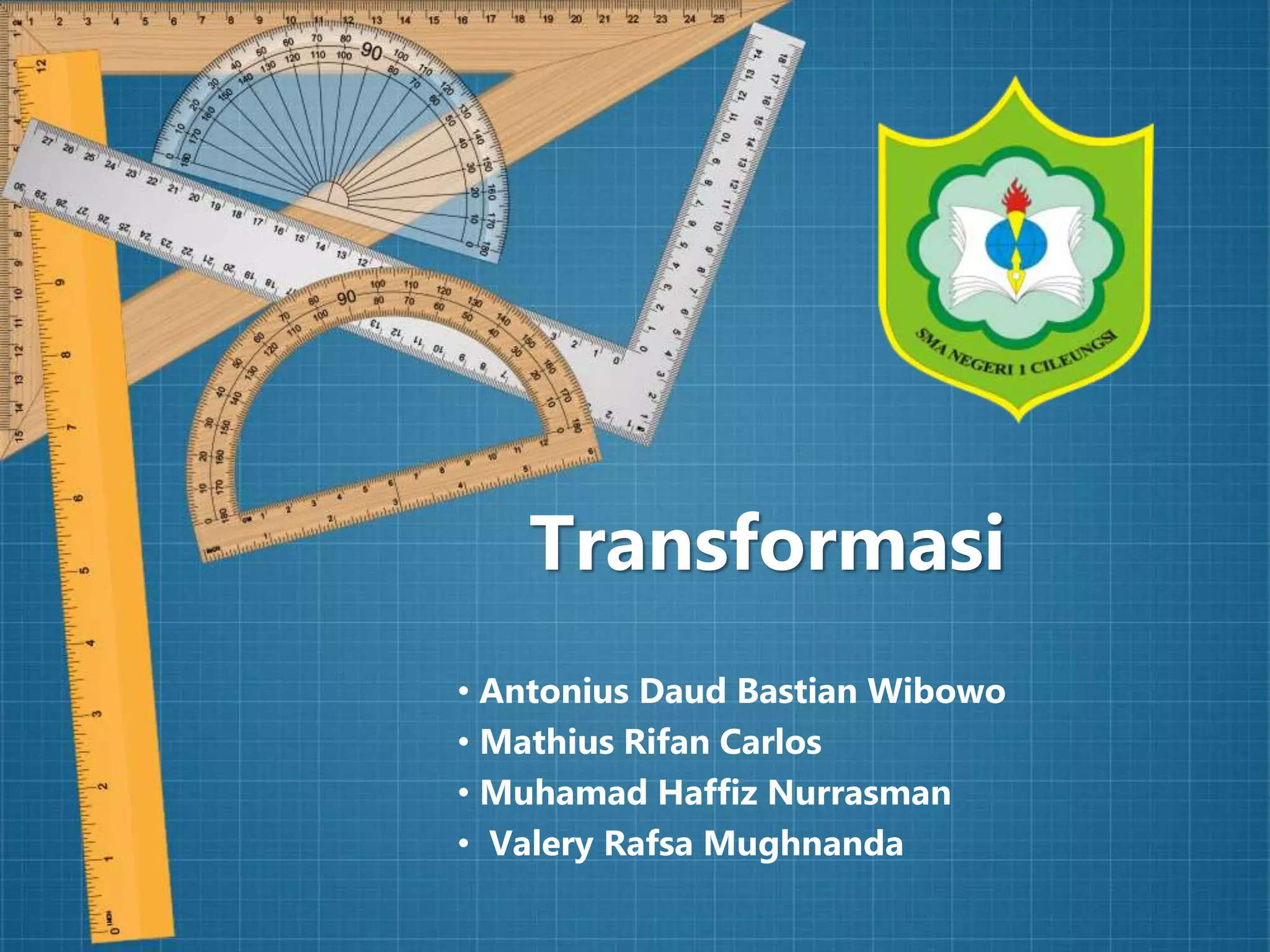 SMA NEGERI 1 CILEUNGSI

Transformasi

• Antonius Daud Bastian Wibowo
• Mathius Rifan Carlos
• Muhamad Haffiz Nurrasman
• Valery Rafsa Mughnanda